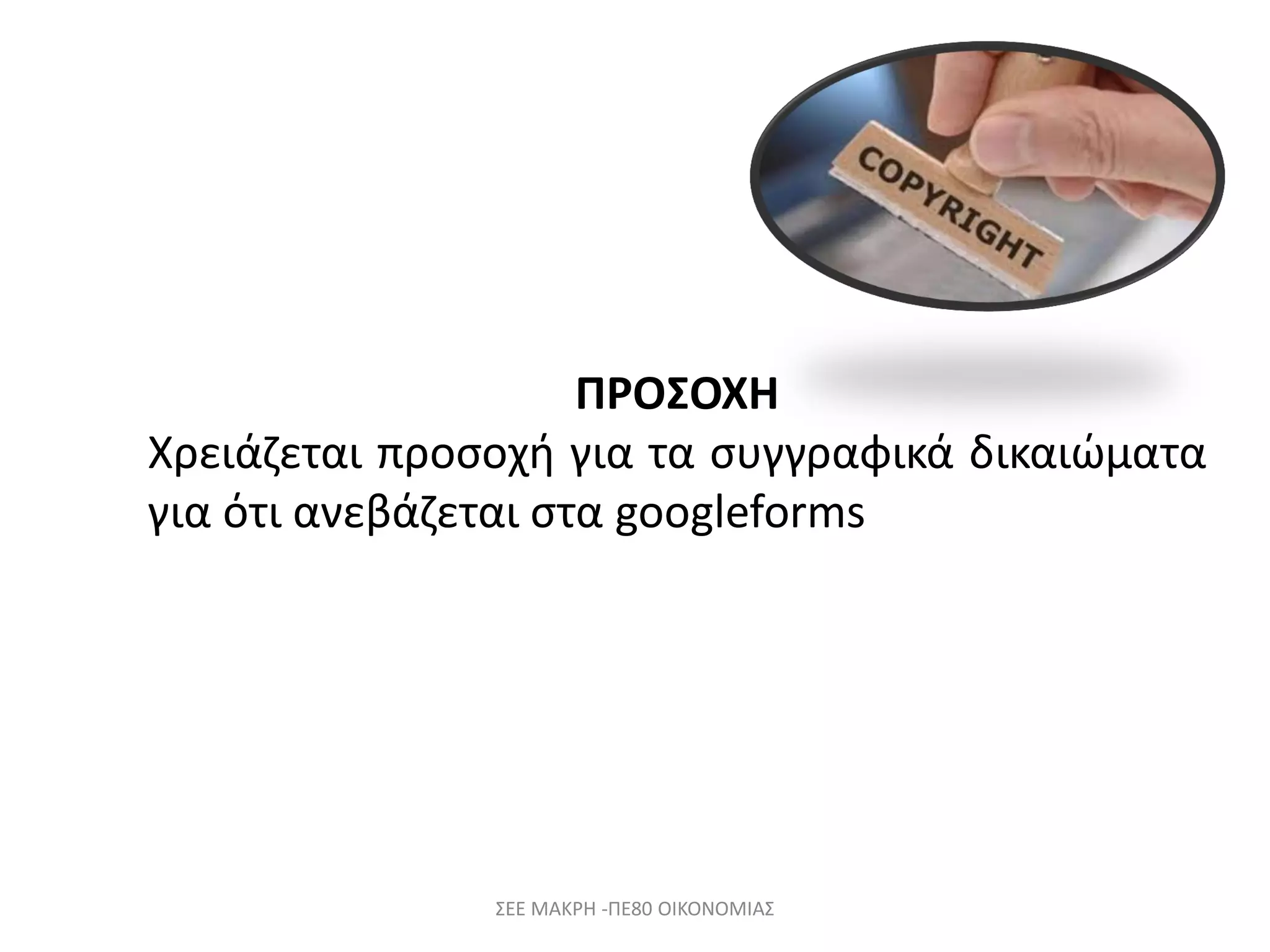 COPYRIGHT

ΠΡΟΣΟΧΗ

Χρειάζεται προσοχή για τα συγγραφικά δικαιώματα για ότι ανεβάζεται στα googleforms

ΣΕΕ ΜΑΚΡΗ -ΠΕ80 ΟΙΚΟΝΟΜΙΑΣ